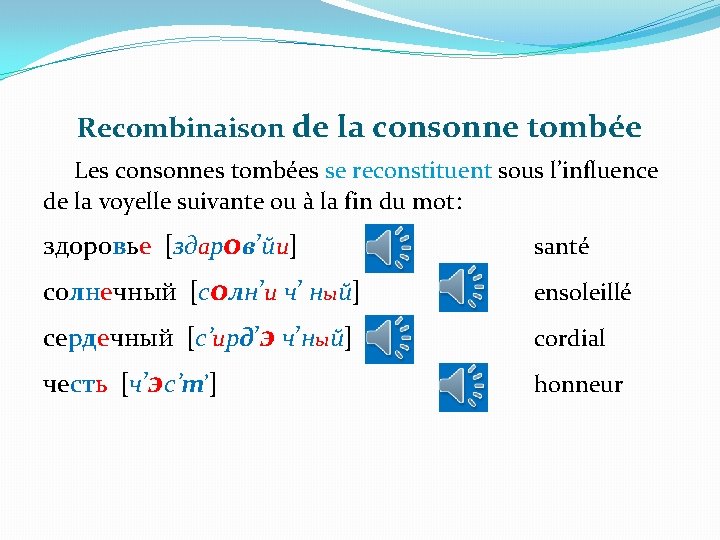 Recombinaison de la consonne tombée

Les consonnes tombées se reconstituent sous l’influence de la voyelle suivante ou à la fin du mot:

здоровье [здаров’йи] santé

солнечный [солн’и ч’ ный] ensoleillé

сердечный [с’ирд’э ч’ный] cordial

честь [ч’эс’т’] honneur